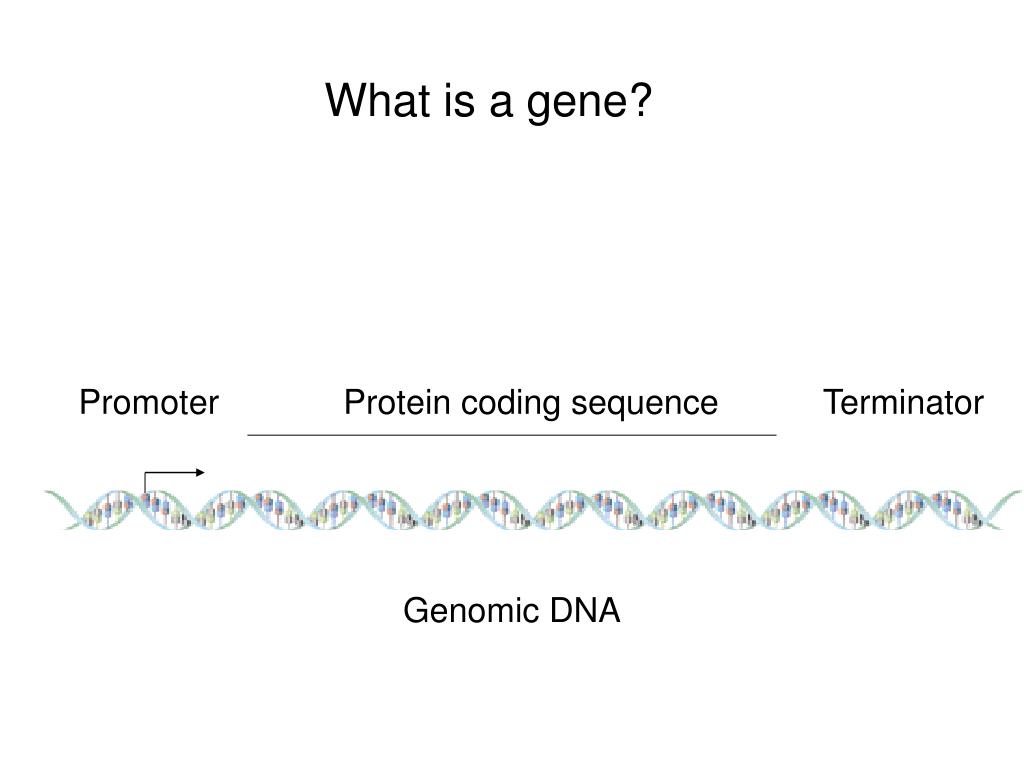 What is a gene?

Promoter

Protein coding sequence

Terminator

Genomic DNA